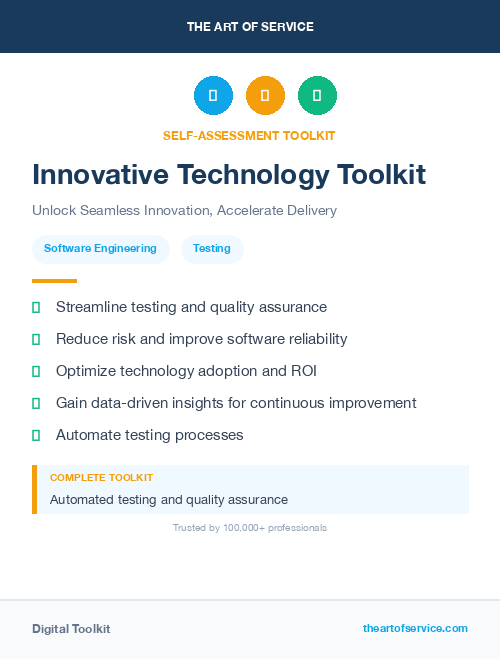 THE ART OF SERVICE

SELF-ASSESSMENT TOOLKIT

Innovative Technology Toolkit

Unlock Seamless Innovation, Accelerate Delivery

Software Engineering

Testing

Streamline testing and quality assurance

Reduce risk and improve software reliability

Optimize technology adoption and ROI

Gain data-driven insights for continuous improvement

Automate testing processes

COMPLETE TOOLKIT

Automated testing and quality assurance

Trusted by 100,000+ professionals

Digital Toolkit

theartofservice.com